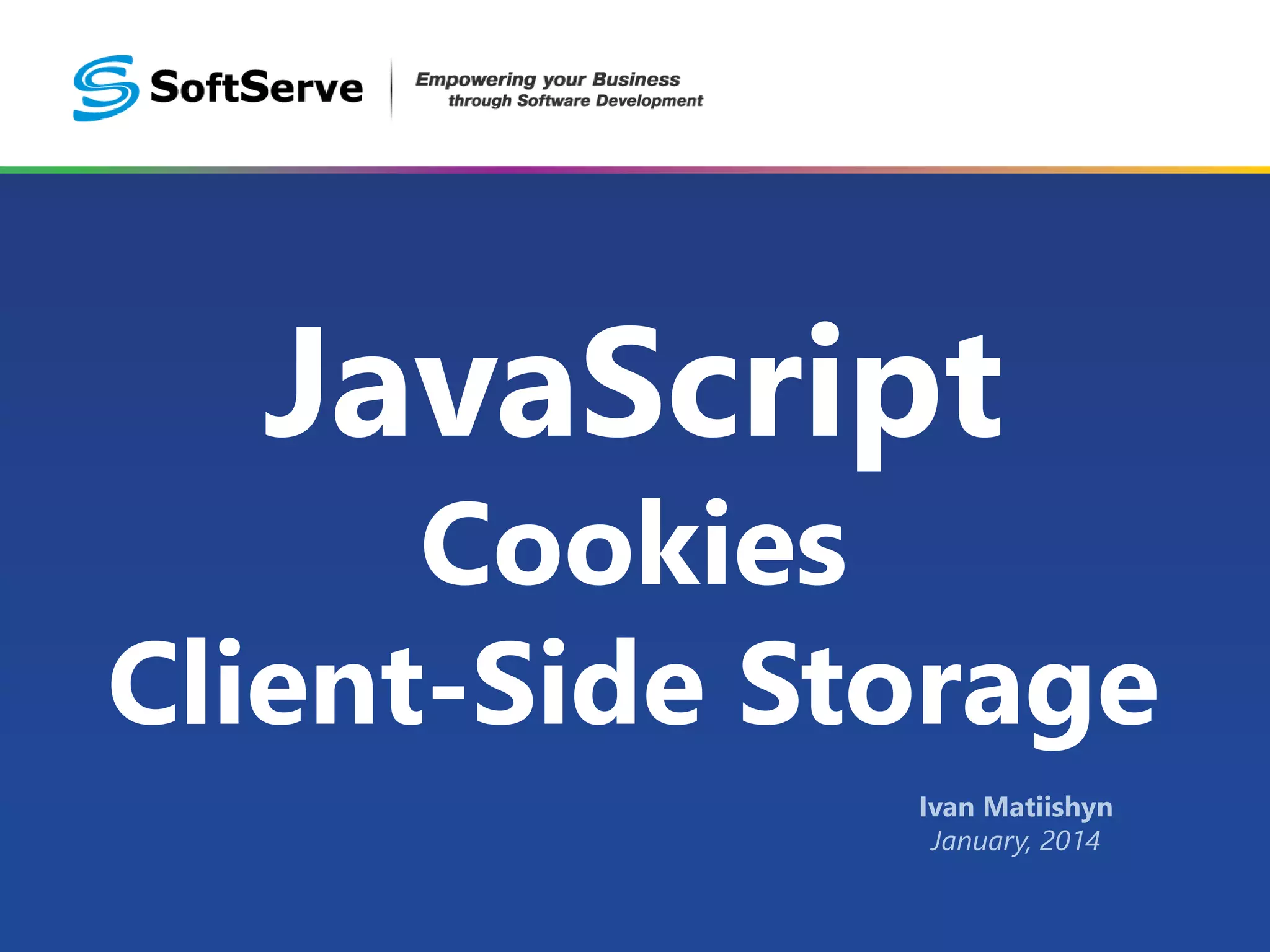 SoftServe

Empowering your Business through Software Development

JavaScript
Cookies
Client-Side Storage

Ivan Matiishyn
January, 2014